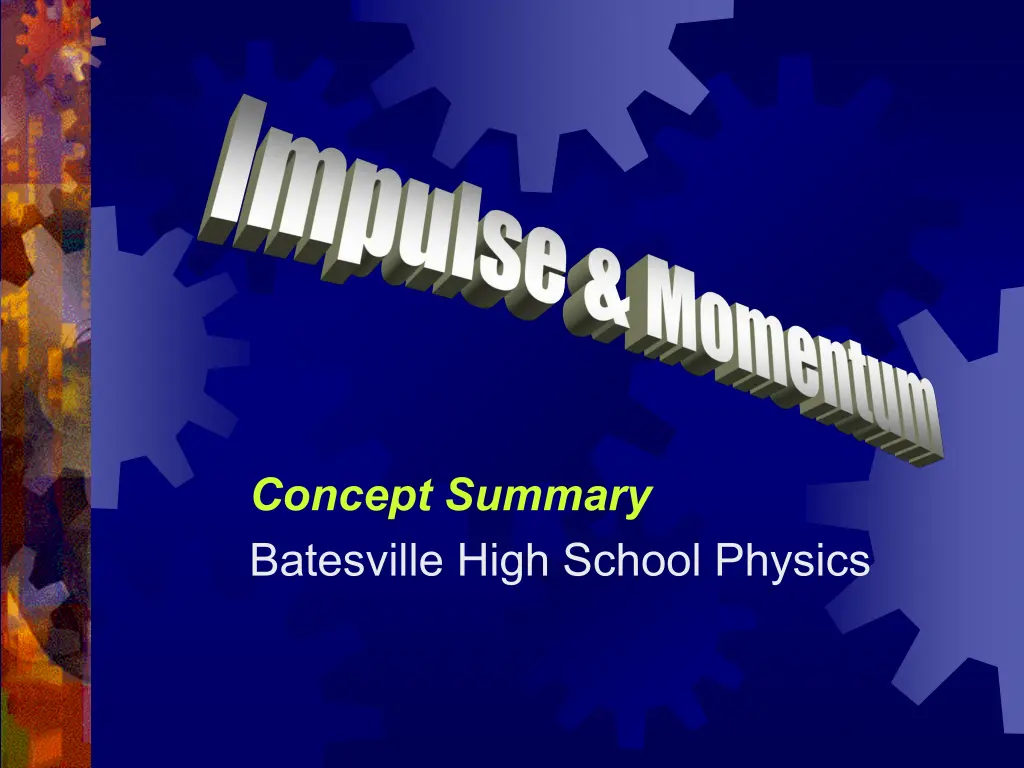 Impulse & Momentum

Concept Summary

Batesville High School Physics